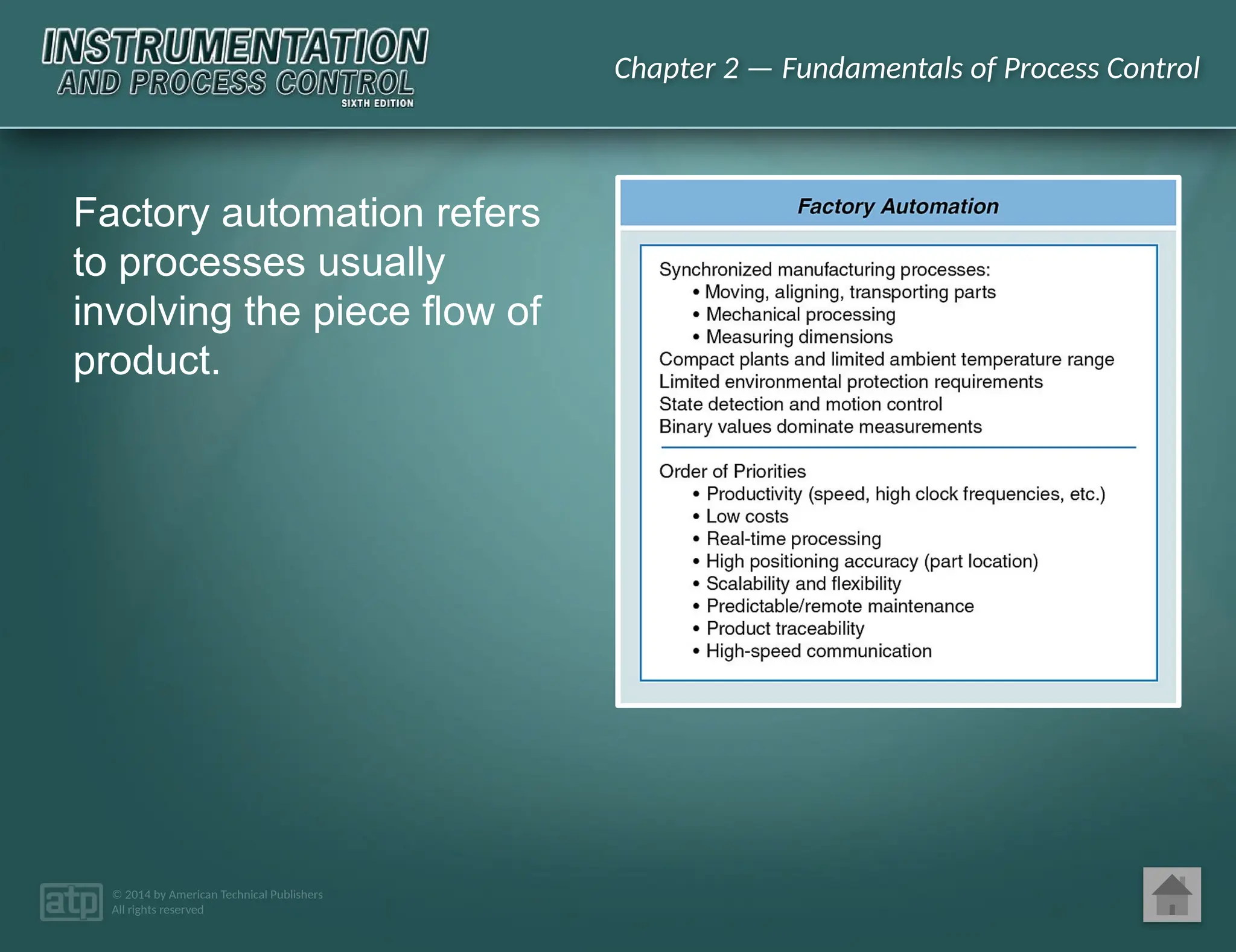 INSTRUMENTATION
AND PROCESS CONTROL
SIXTH EDITION

Chapter 2 — Fundamentals of Process Control

Factory automation refers to processes usually involving the piece flow of product.

Factory Automation

Synchronized manufacturing processes:
• Moving, aligning, transporting parts
• Mechanical processing
• Measuring dimensions
Compact plants and limited ambient temperature range
Limited environmental protection requirements
State detection and motion control
Binary values dominate measurements

Order of Priorities
• Productivity (speed, high clock frequencies, etc.)
• Low costs
• Real-time processing
• High positioning accuracy (part location)
• Scalability and flexibility
• Predictable/remote maintenance
• Product traceability
• High-speed communication

atp
© 2014 by American Technical Publishers
All rights reserved